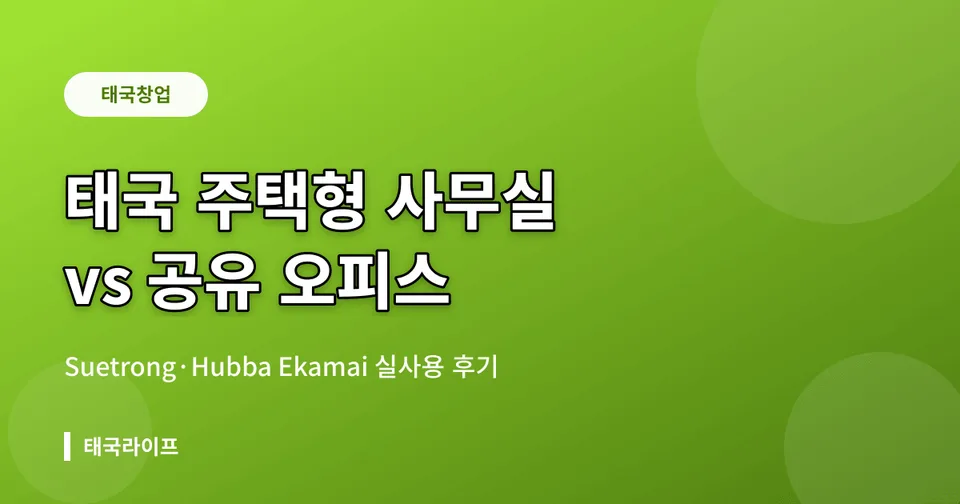 태국창업

태국 주택형 사무실
vs 공유 오피스

Suetrong·Hubba Ekamai 실사용 후기

태국라이프